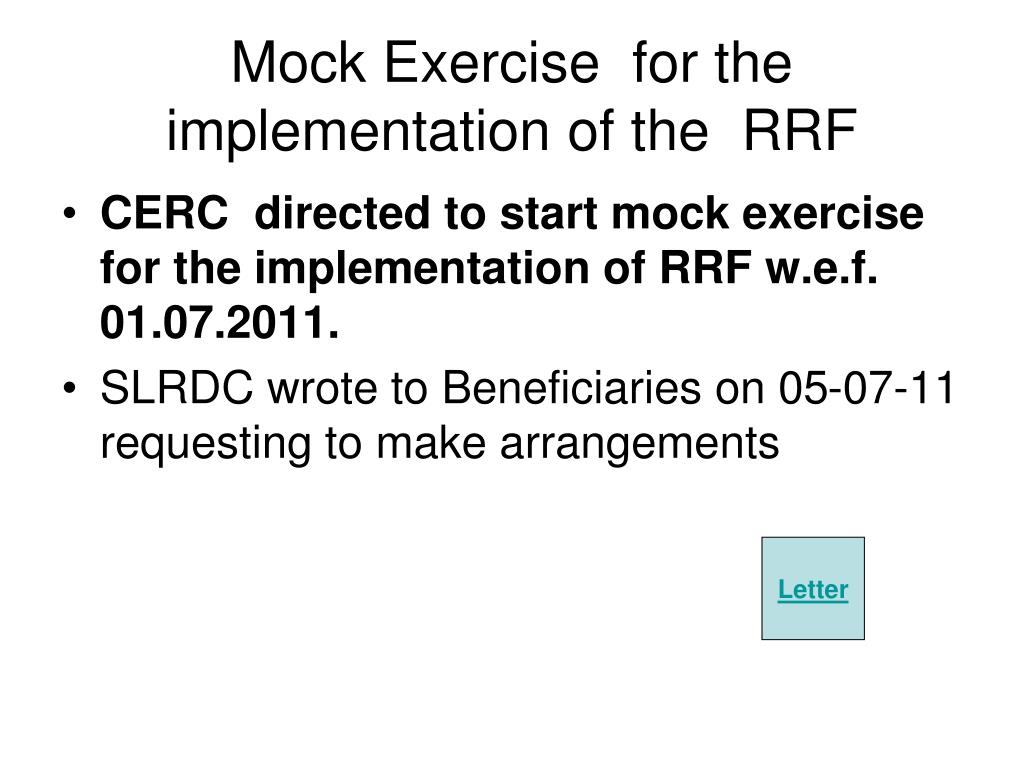 Mock Exercise for the implementation of the RRF

• CERC directed to start mock exercise for the implementation of RRF w.e.f. 01.07.2011.
• SLRDC wrote to Beneficiaries on 05-07-11 requesting to make arrangements

Letter